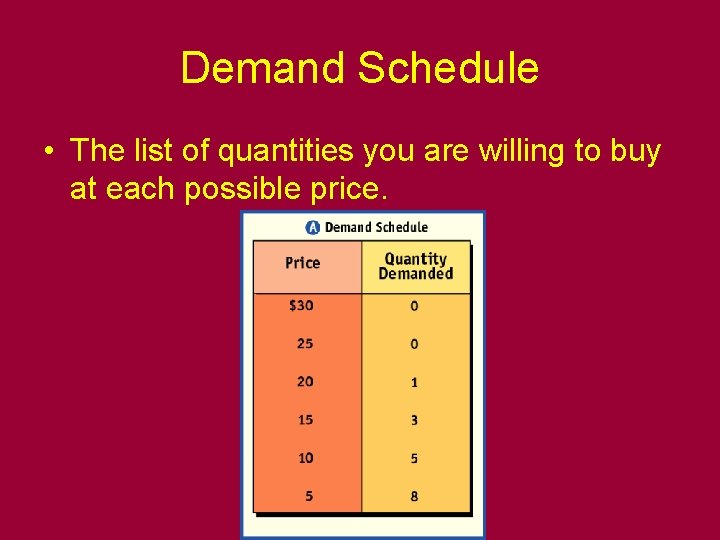 Demand Schedule

• The list of quantities you are willing to buy at each possible price.

A Demand Schedule

| Price | Quantity Demanded |
|---|---|
| \$30 | 0 |
| 25 | 0 |
| 20 | 1 |
| 15 | 3 |
| 10 | 5 |
| 5 | 8 |